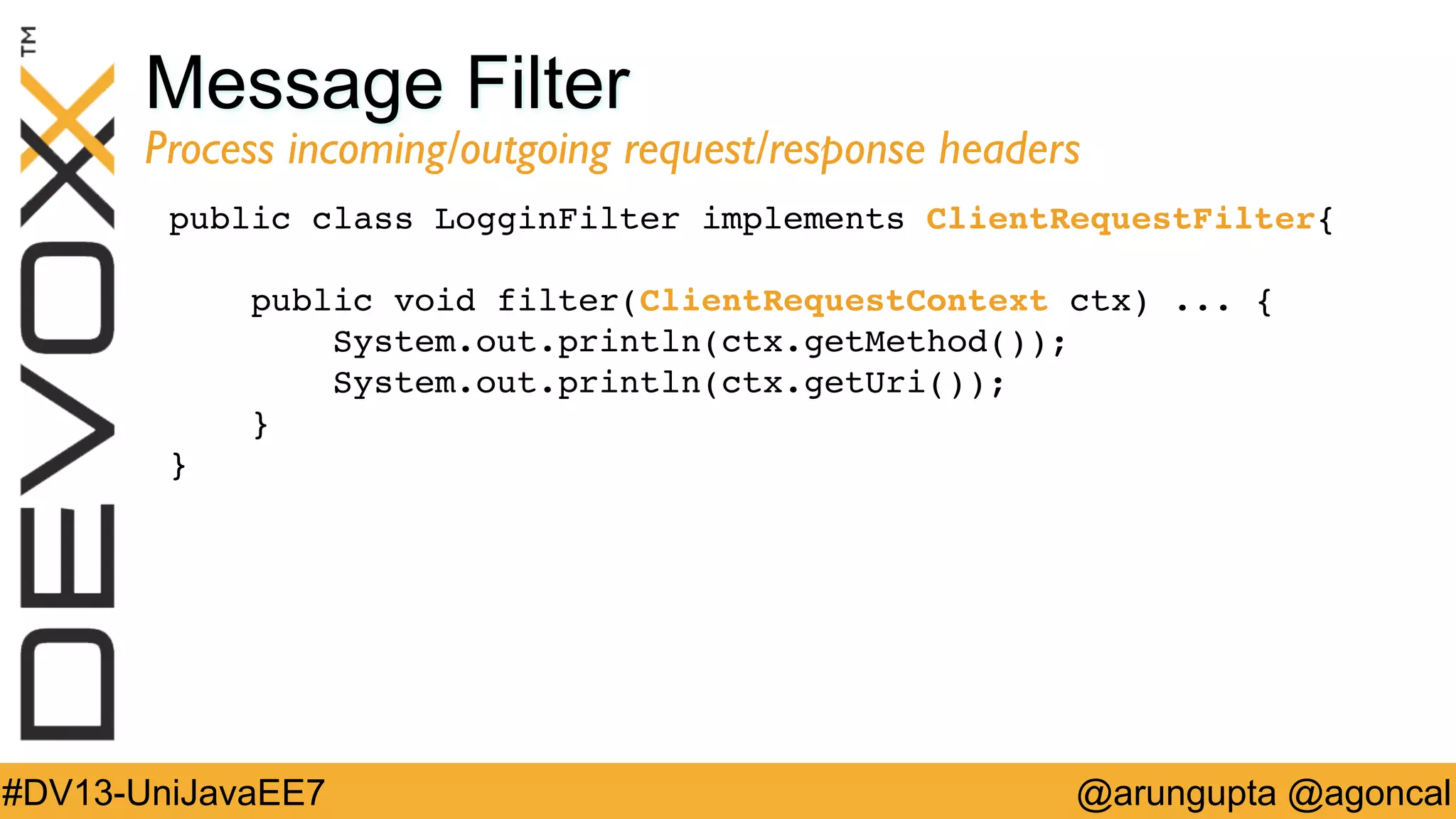 DEVOXX™

Message Filter

Process incoming/outgoing request/response headers

public class LogginFilter implements ClientRequestFilter{

public void filter(ClientRequestContext ctx) ... {
System.out.println(ctx.getMethod());
System.out.println(ctx.getUri());
}
}

#DV13-UniJavaEE7

@arungupta @agoncal